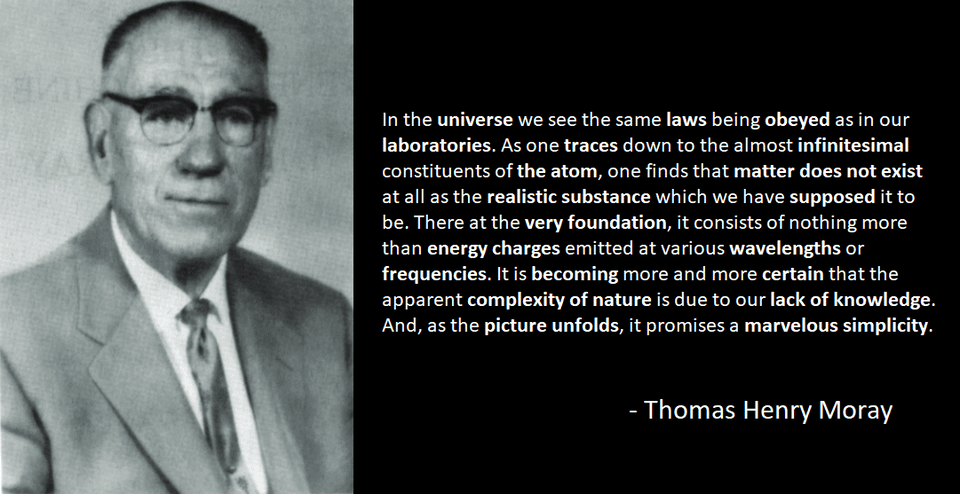 In the universe we see the same laws being obeyed as in our laboratories. As one traces down to the almost infinitesimal constituents of the atom, one finds that matter does not exist at all as the realistic substance which we have supposed it to be. There at the very foundation, it consists of nothing more than energy charges emitted at various wavelengths or frequencies. It is becoming more and more certain that the apparent complexity of nature is due to our lack of knowledge. And, as the picture unfolds, it promises a marvelous simplicity.

- Thomas Henry Moray